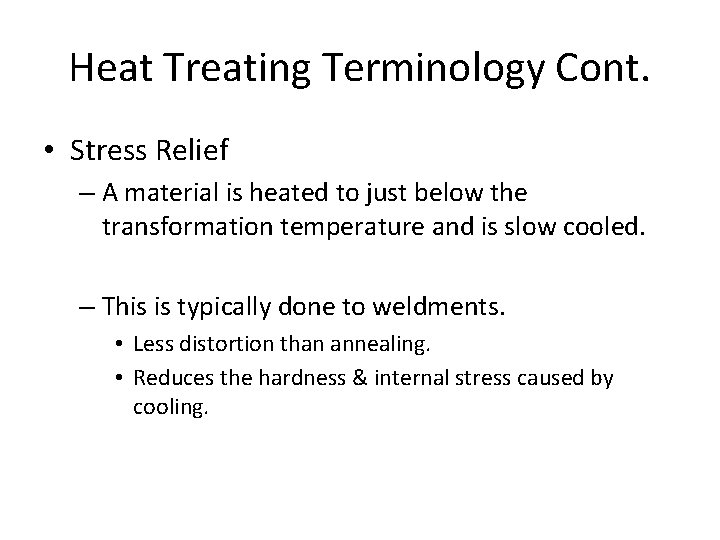 Heat Treating Terminology Cont.

• Stress Relief

– A material is heated to just below the transformation temperature and is slow cooled.

– This is typically done to weldments.

• Less distortion than annealing.

• Reduces the hardness & internal stress caused by cooling.